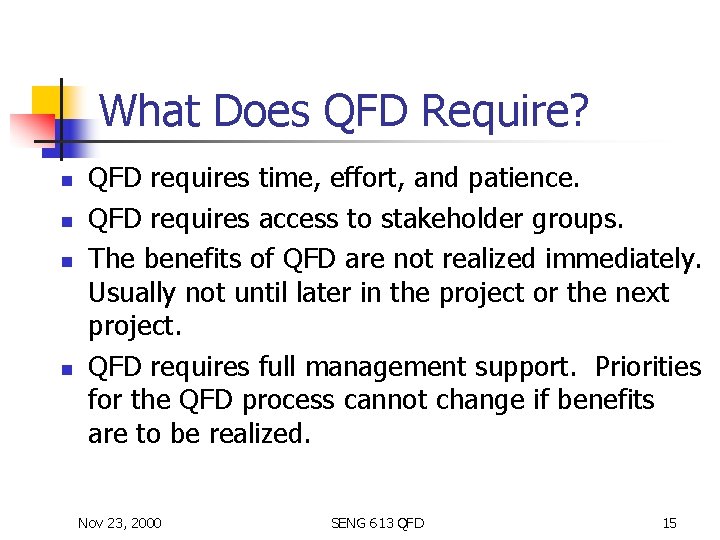 What Does QFD Require?

- QFD requires time, effort, and patience.
- QFD requires access to stakeholder groups.
- The benefits of QFD are not realized immediately. Usually not until later in the project or the next project.
- QFD requires full management support. Priorities for the QFD process cannot change if benefits are to be realized.

Nov 23, 2000 SENG 613 QFD 15